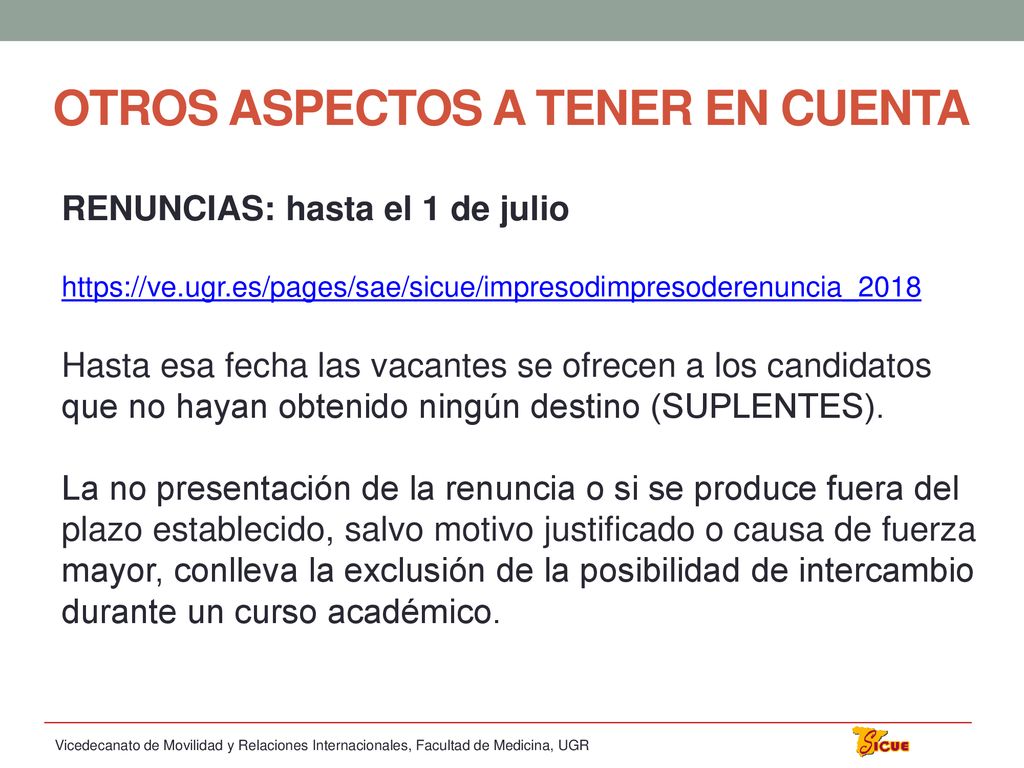 OTROS ASPECTOS A TENER EN CUENTA

RENUNCIAS: hasta el 1 de julio

https://ve.ugr.es/pages/sae/sicue/impresodimpresoderenuncia_2018

Hasta esa fecha las vacantes se ofrecen a los candidatos que no hayan obtenido ningún destino (SUPLENTES).

La no presentación de la renuncia o si se produce fuera del plazo establecido, salvo motivo justificado o causa de fuerza mayor, conlleva la exclusión de la posibilidad de intercambio durante un curso académico.

Vicedecanato de Movilidad y Relaciones Internacionales, Facultad de Medicina, UGR

SICUE